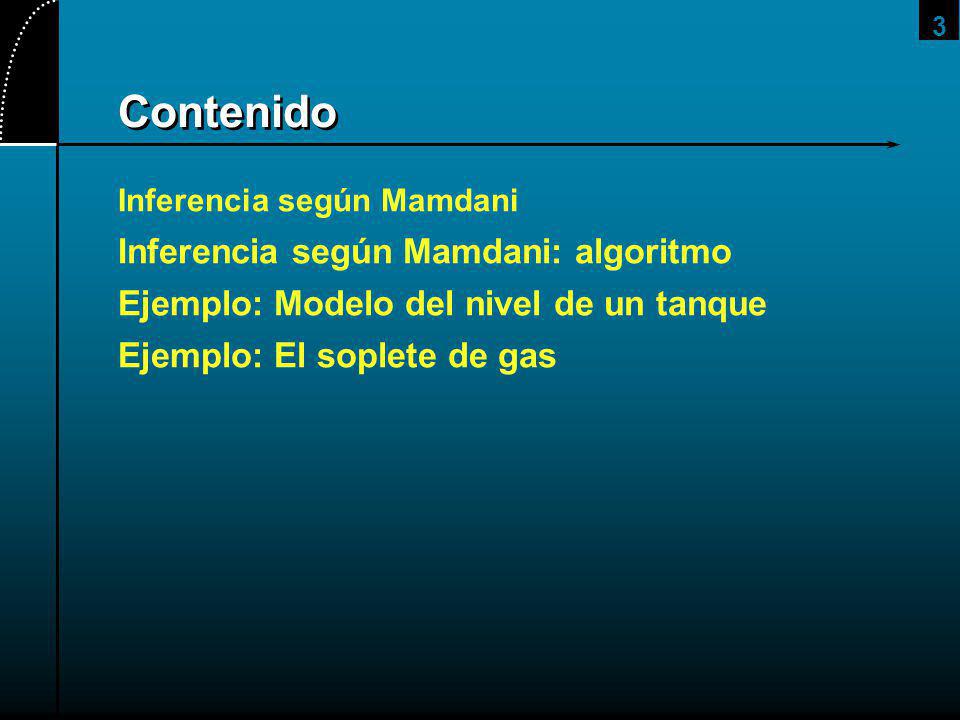 3

Contenido

Inferencia según Mamdani

Inferencia según Mamdani: algoritmo

Ejemplo: Modelo del nivel de un tanque

Ejemplo: El soplete de gas